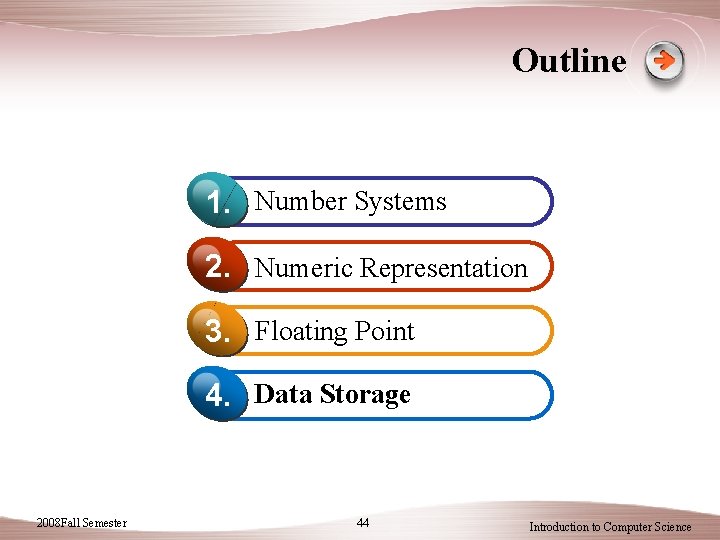 Outline

1. Number Systems

2. Numeric Representation

3. Floating Point

4. Data Storage

2008Fall Semester

44

Introduction to Computer Science